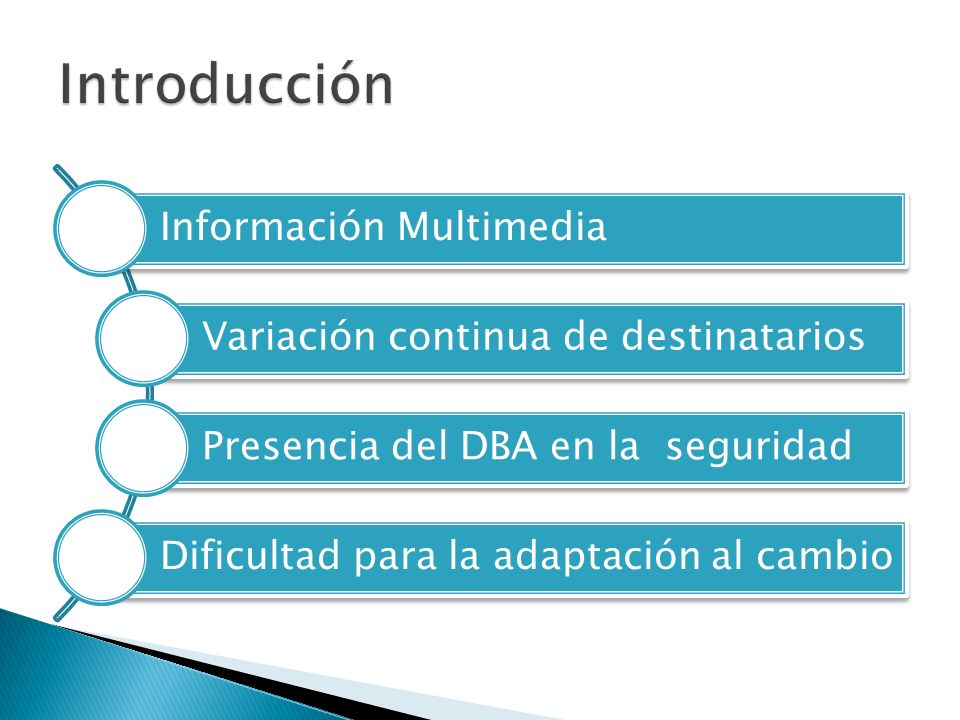 Introducción

Información Multimedia

Variación continua de destinatarios

Presencia del DBA en la seguridad

Dificultad para la adaptación al cambio